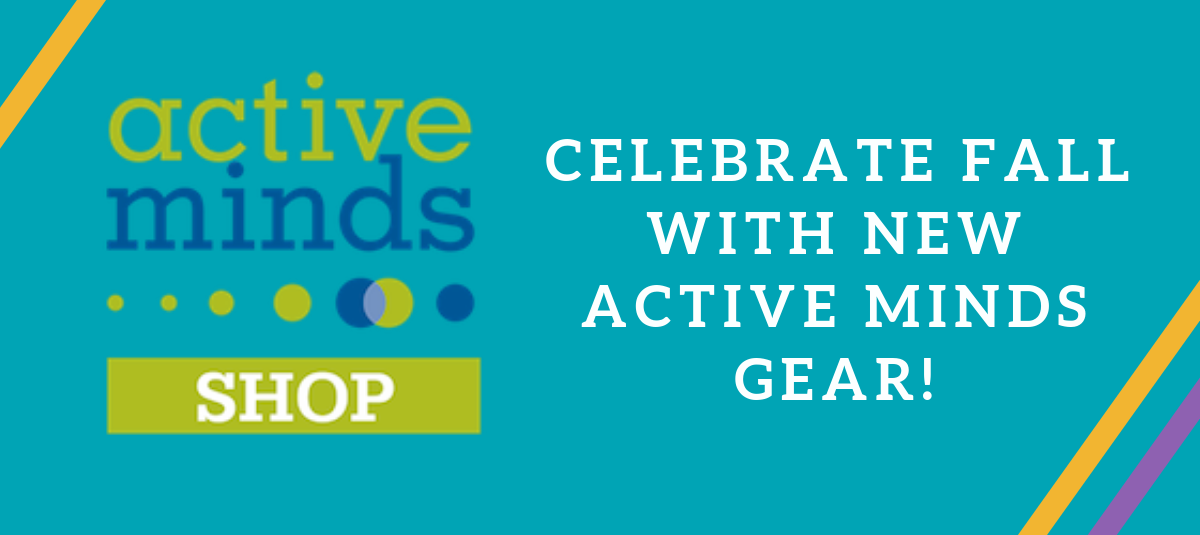 active minds

SHOP

CELEBRATE FALL WITH NEW ACTIVE MINDS GEAR!